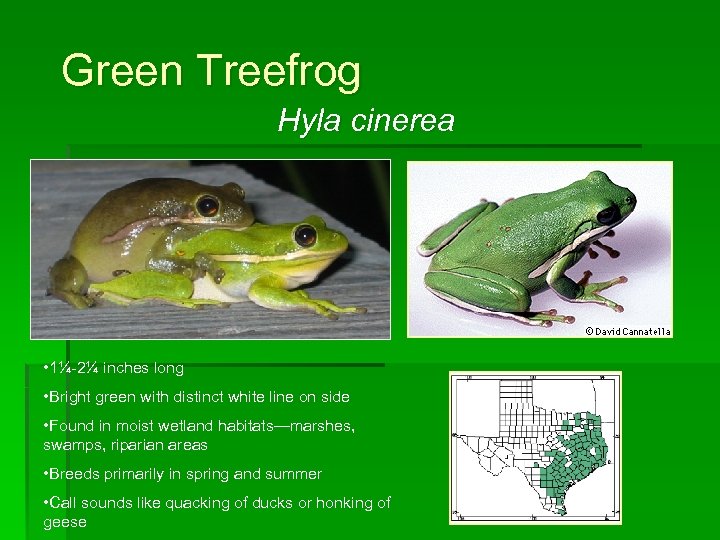 Green Treefrog

Hyla cinerea

© David Cannatella

•1¼-2¼ inches long

•Bright green with distinct white line on side

•Found in moist wetland habitats—marshes, swamps, riparian areas

•Breeds primarily in spring and summer

•Call sounds like quacking of ducks or honking of geese